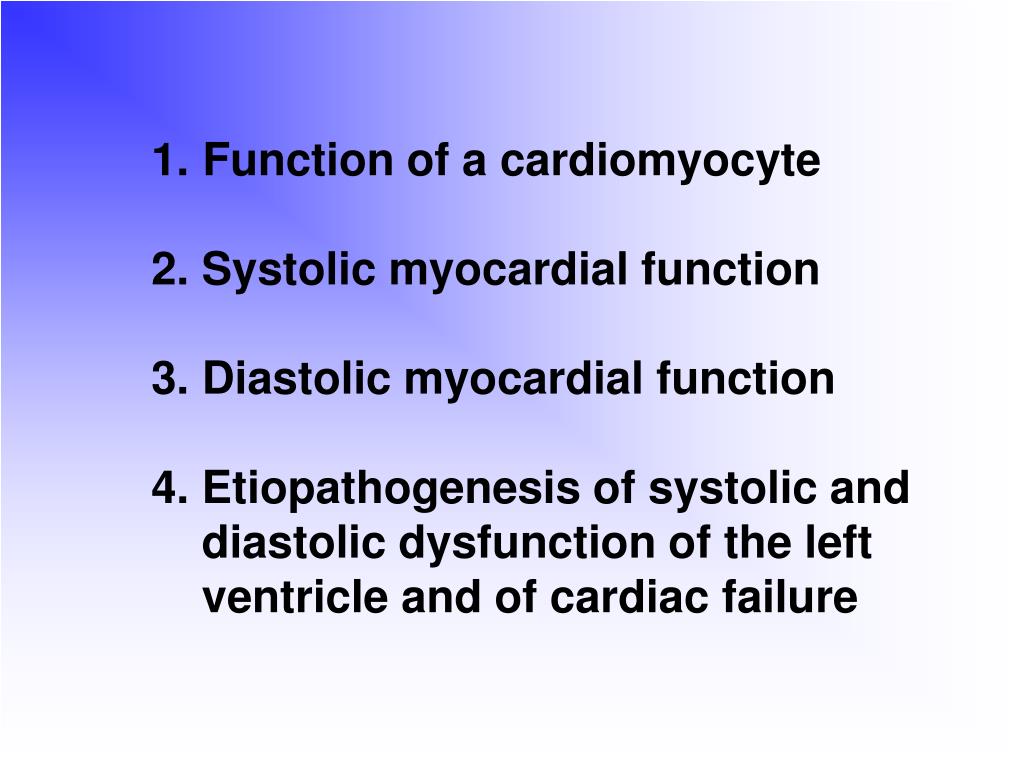 1. Function of a cardiomyocyte

2. Systolic myocardial function

3. Diastolic myocardial function

4. Etiopathogenesis of systolic and diastolic dysfunction of the left ventricle and of cardiac failure